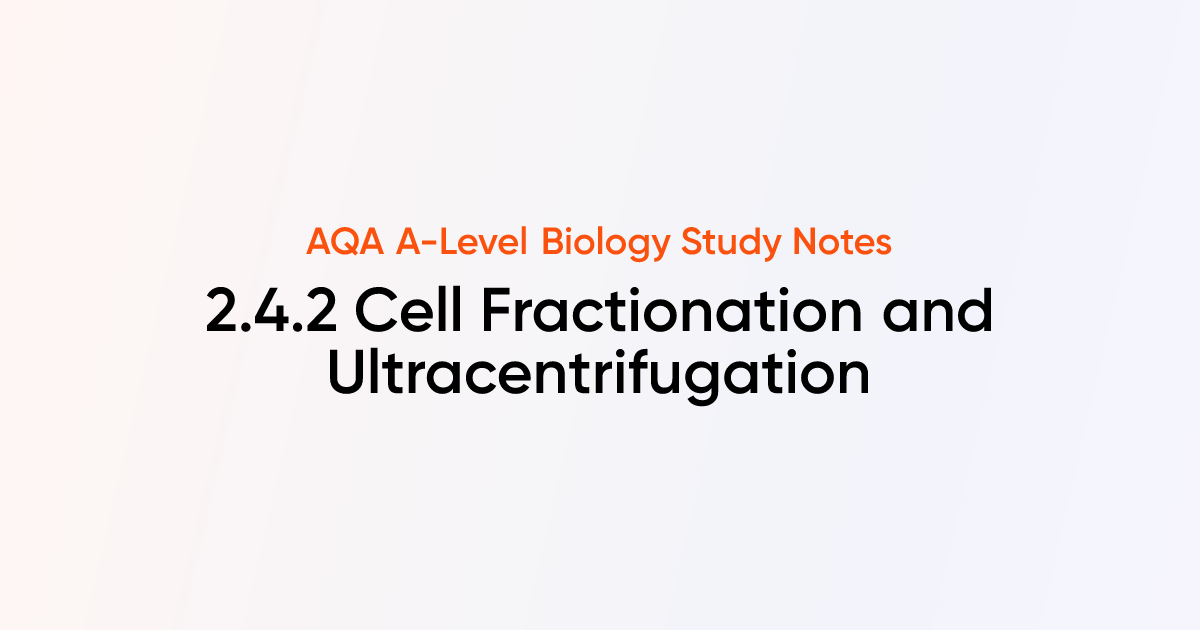 AQA A-Level Biology Study Notes

2.4.2 Cell Fractionation and Ultracentrifugation